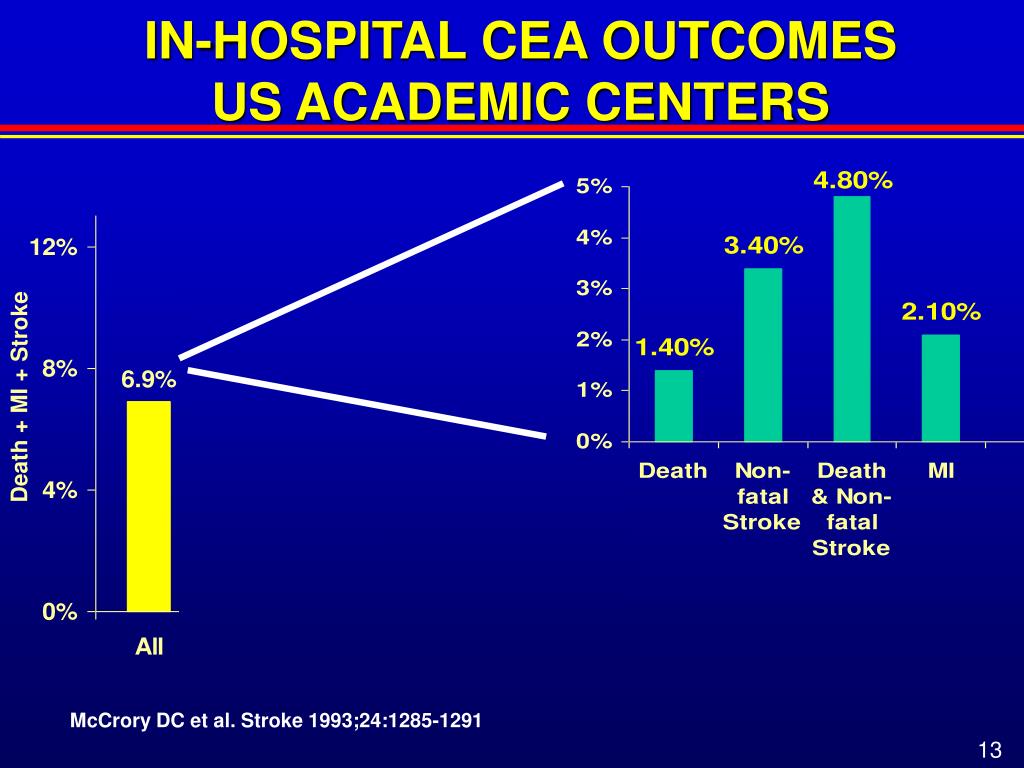 IN-HOSPITAL CEA OUTCOMES
US ACADEMIC CENTERS

Death + MI + Stroke

12%
8%
4%
0%

6.9%

All

5%
4%
3%
2%
1%
0%

1.40%
3.40%
4.80%
2.10%

Death
Non-fatal Stroke
Death & Non-fatal Stroke
MI

McCrory DC et al. Stroke 1993;24:1285-1291

13